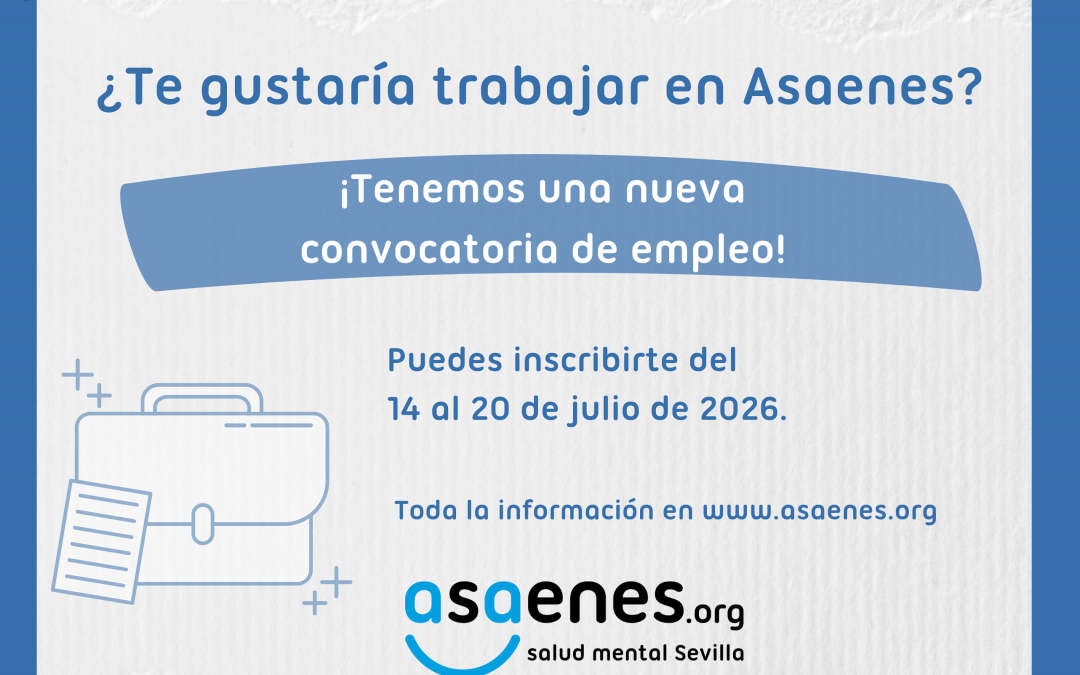 ¿Te gustaría trabajar en Asaenes?

¡Tenemos una nueva convocatoria de empleo!

Puedes inscribirte del 14 al 20 de julio de 2026.

Toda la información en www.asaenes.org

asaenes.org
salud mental Sevilla